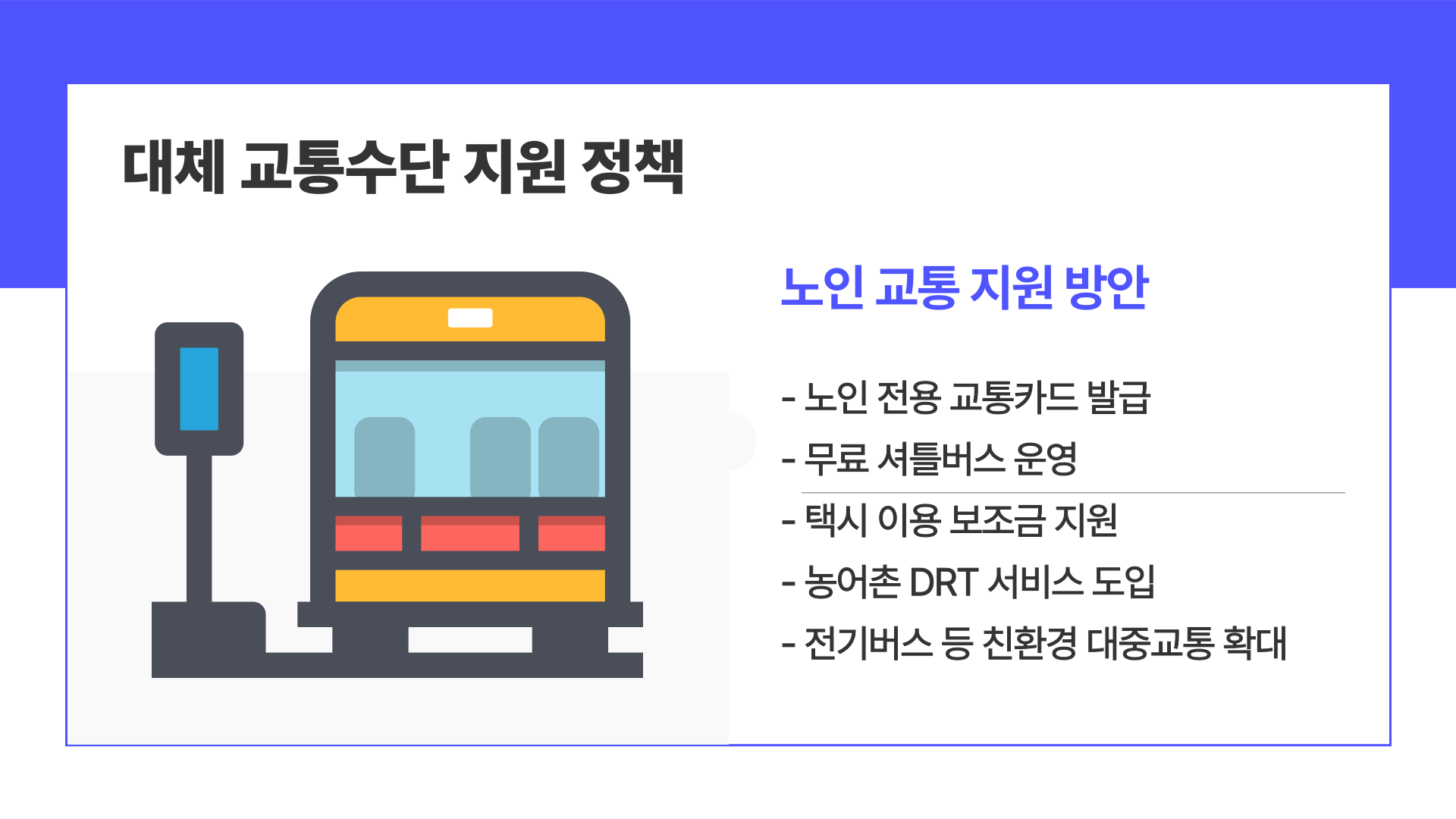 대체 교통수단 지원 정책

노인 교통 지원 방안

- 노인 전용 교통카드 발급
- 무료 셔틀버스 운영
- 택시 이용 보조금 지원
- 농어촌 DRT 서비스 도입
- 전기버스 등 친환경 대중교통 확대